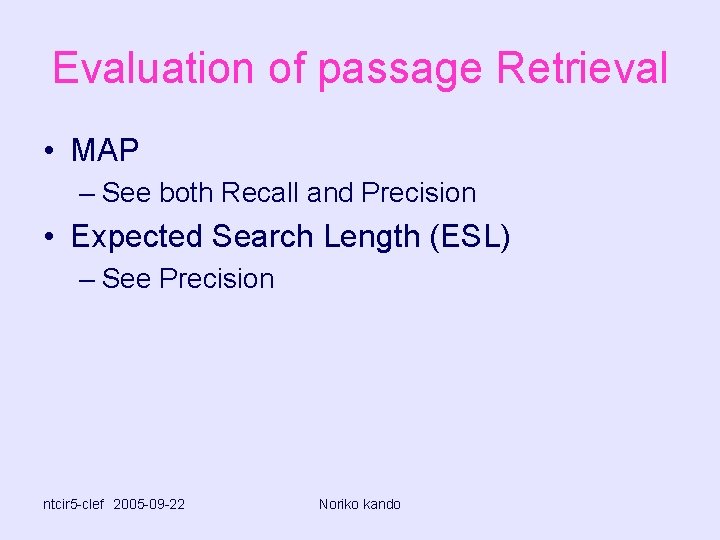 Evaluation of passage Retrieval

• MAP
 – See both Recall and Precision
• Expected Search Length (ESL)
 – See Precision

ntcir5-clef 2005-09-22

Noriko kando